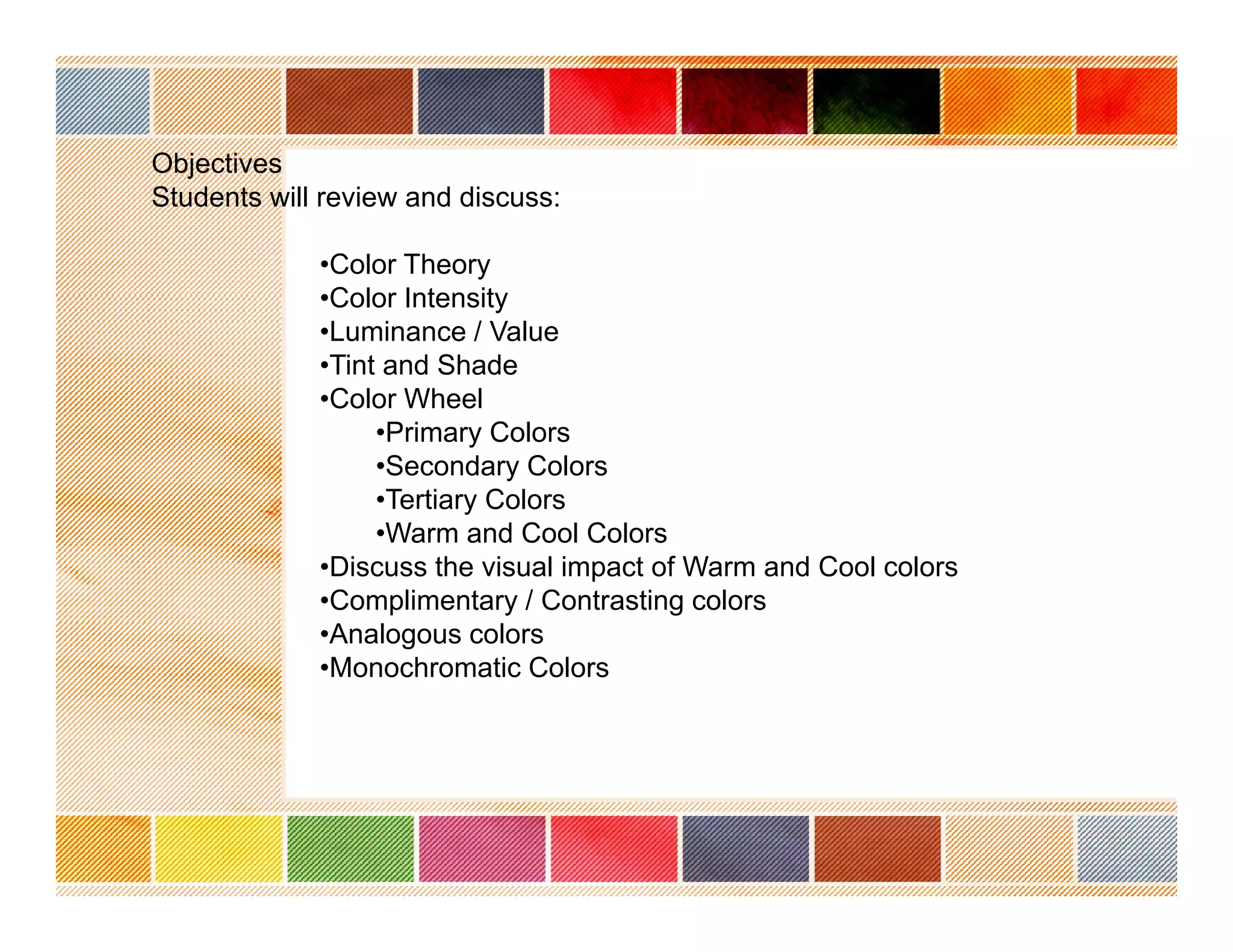 Objectives
Students will review and discuss:

•Color Theory
•Color Intensity
•Luminance / Value
•Tint and Shade
•Color Wheel
•Primary Colors
•Secondary Colors
•Tertiary Colors
•Warm and Cool Colors
•Discuss the visual impact of Warm and Cool colors
•Complimentary / Contrasting colors
•Analogous colors
•Monochromatic Colors